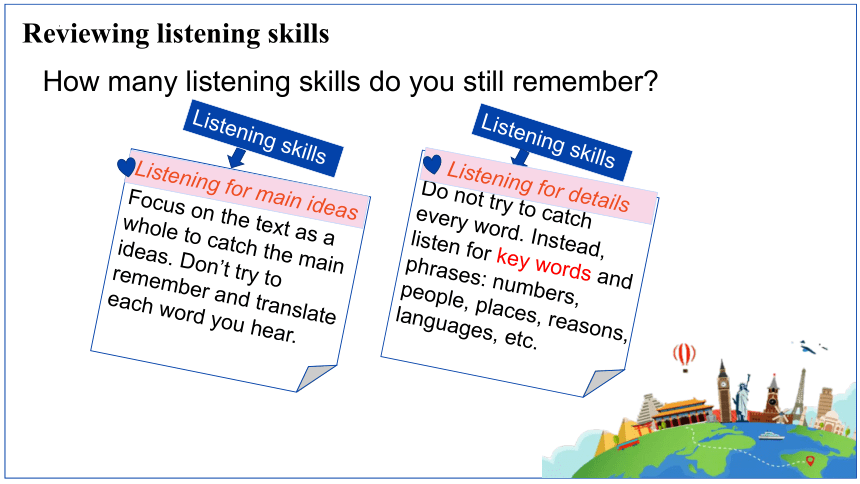 Reviewing listening skills

How many listening skills do you still remember?

Listening skills

Listening for main ideas

Focus on the text as a whole to catch the main ideas. Don't try to remember and translate each word you hear.

Listening skills

Listening for details

Do not try to catch every word. Instead, listen for key words and phrases: numbers, people, places, reasons, languages, etc.